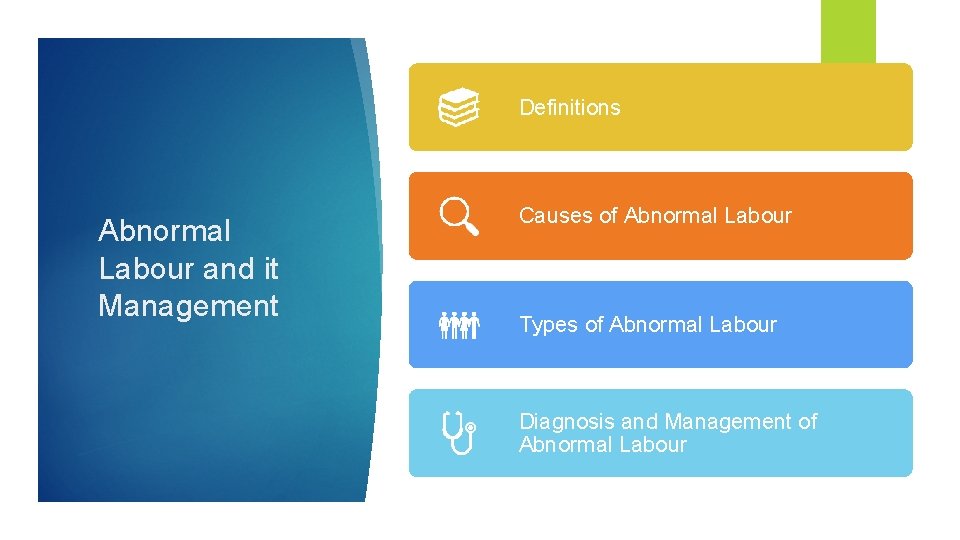 Abnormal Labour and it Management

Definitions

Causes of Abnormal Labour

Types of Abnormal Labour

Diagnosis and Management of Abnormal Labour